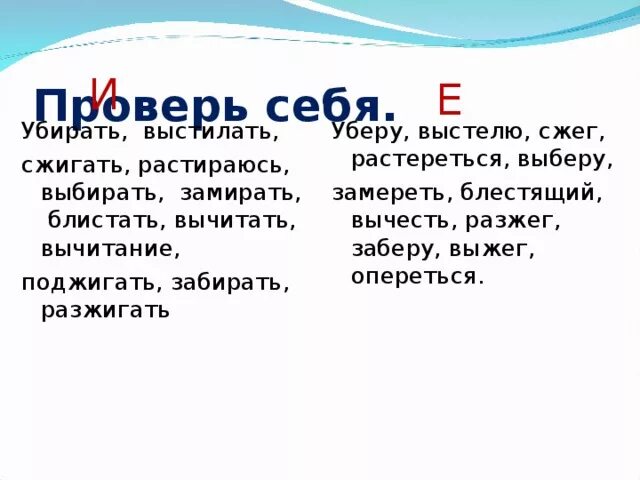 Проверь себя.

И

Убирать, выстилать, сжигать, растираюсь, выбирать, замирать, блистать, вычитать, вычитание, поджигать, забирать, разжигать

Е

Уберу, выстелю, сжег, растереться, выберу, замереть, блестящий, вычесть, разжег, заберу, выжег, опереться.